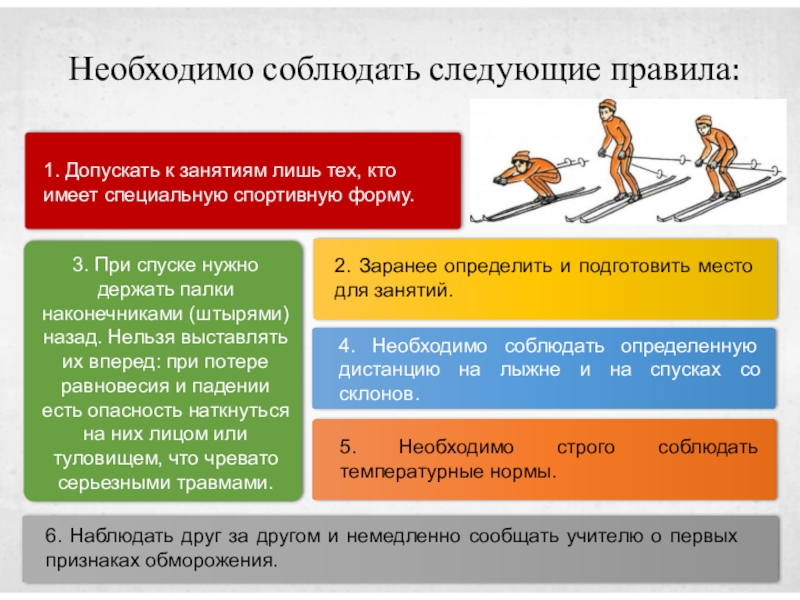 Необходимо соблюдать следующие правила:

1. Допускать к занятиям лишь тех, кто имеет специальную спортивную форму.

3. При спуске нужно держать палки наконечниками (штырями) назад. Нельзя выставлять их вперед: при потере равновесия и падении есть опасность наткнуться на них лицом или туловищем, что чревато серьезными травмами.

2. Заранее определить и подготовить место для занятий.

4. Необходимо соблюдать определенную дистанцию на лыжне и на спусках со склонов.

5. Необходимо строго соблюдать температурные нормы.

6. Наблюдать друг за другом и немедленно сообщать учителю о первых признаках обморожения.